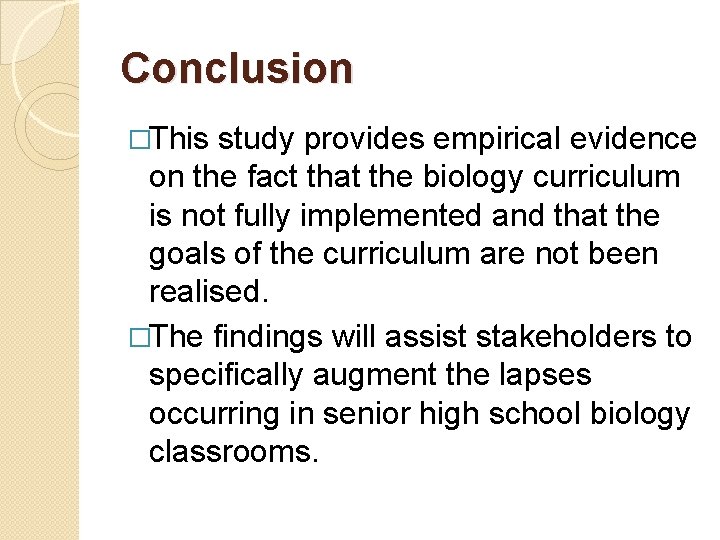 Conclusion

□This study provides empirical evidence on the fact that the biology curriculum is not fully implemented and that the goals of the curriculum are not been realised.

□The findings will assist stakeholders to specifically augment the lapses occurring in senior high school biology classrooms.